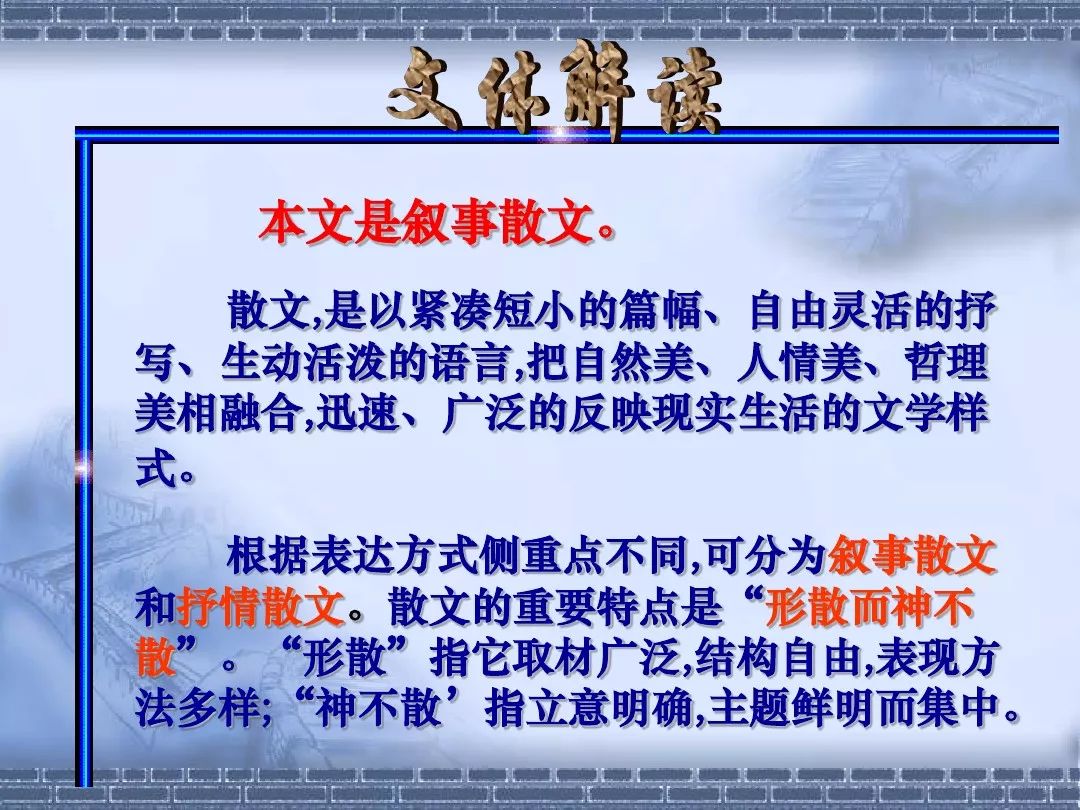 文体解读

本文是叙事散文。

散文,是以紧凑短小的篇幅、自由灵活的抒写、生动活泼的语言,把自然美、人情美、哲理美相融合,迅速、广泛的反映现实生活的文学样式。

根据表达方式侧重点不同,可分为叙事散文和抒情散文。散文的重要特点是“形散而神不散”。“形散”指它取材广泛,结构自由,表现方法多样;“神不散’指立意明确,主题鲜明而集中。